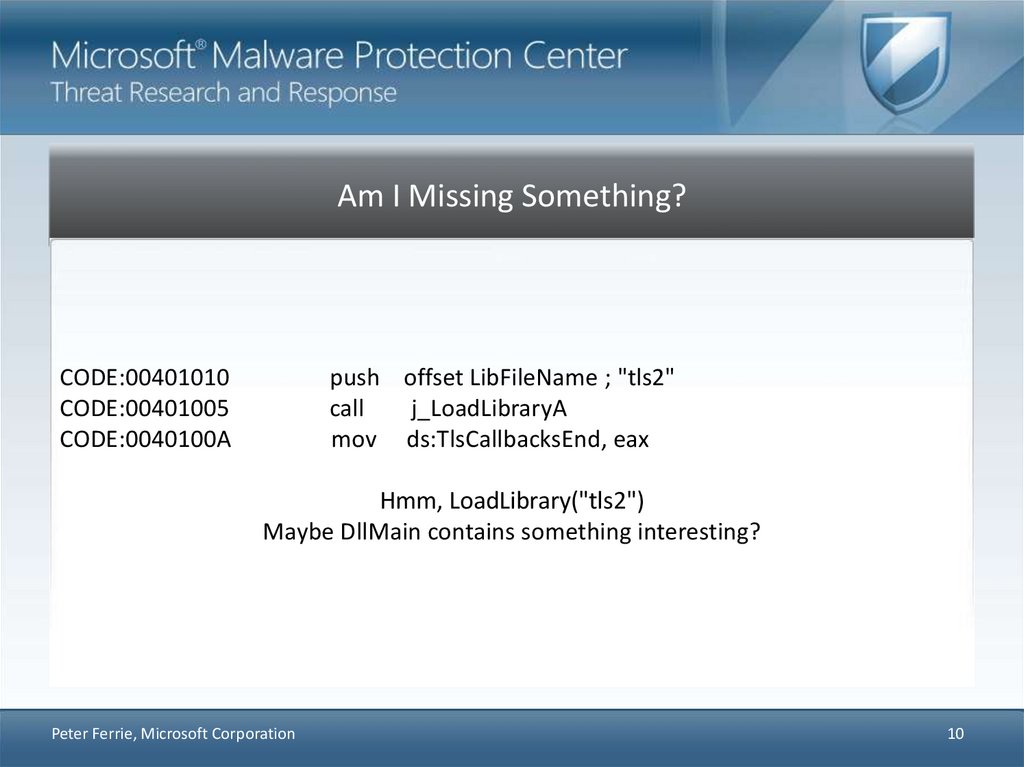 Microsoft® Malware Protection Center
Threat Research and Response

Am I Missing Something?

CODE:00401010 push offset LibFileName ; "tls2"
CODE:00401005 call j_LoadLibraryA
CODE:0040100A mov ds:TlsCallbacksEnd, eax

Hmm, LoadLibrary("tls2")
Maybe DllMain contains something interesting?

Peter Ferrie, Microsoft Corporation

10